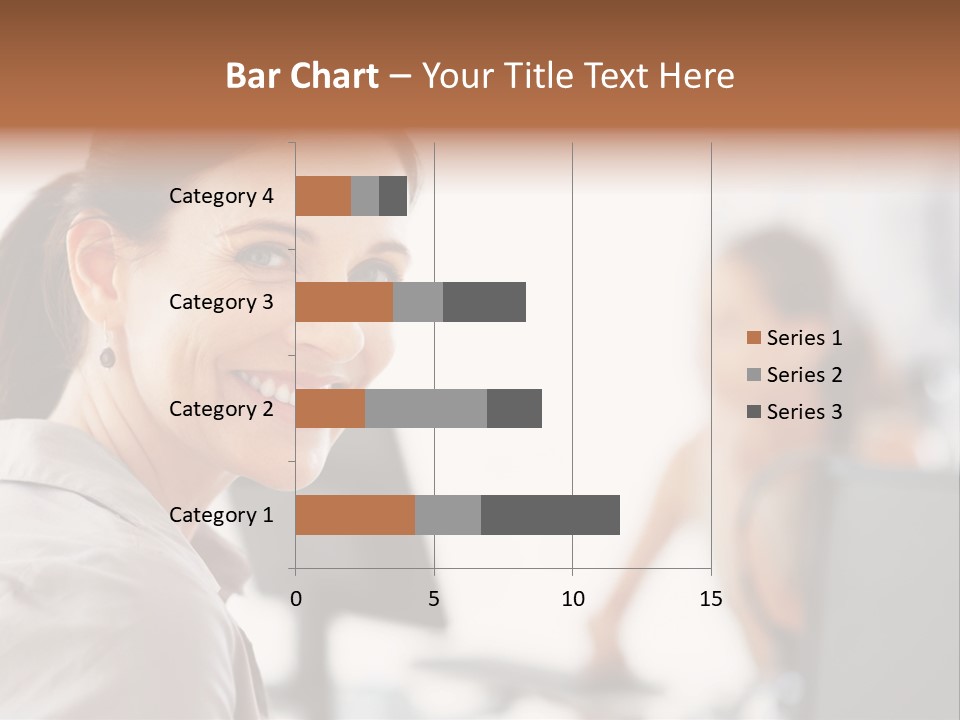 Bar Chart – Your Title Text Here

Category 4
Category 3
Category 2
Category 1

0
5
10
15

Series 1
Series 2
Series 3